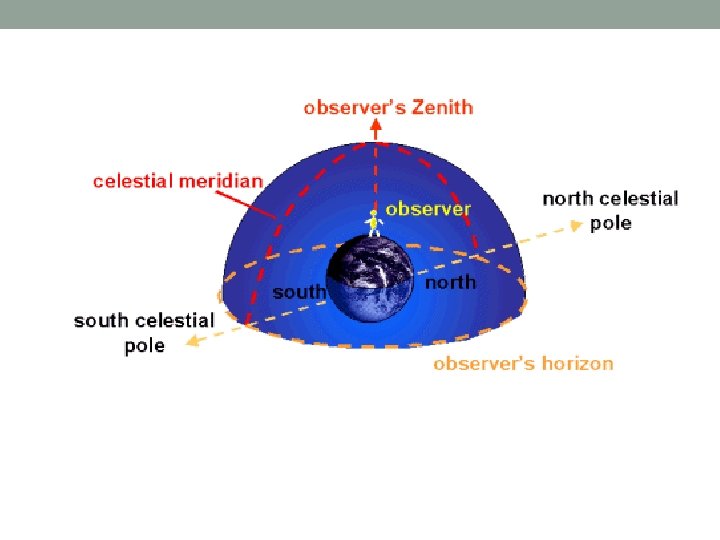 observer's Zenith

celestial meridian

observer

north celestial pole

south

north

south celestial pole

observer's horizon